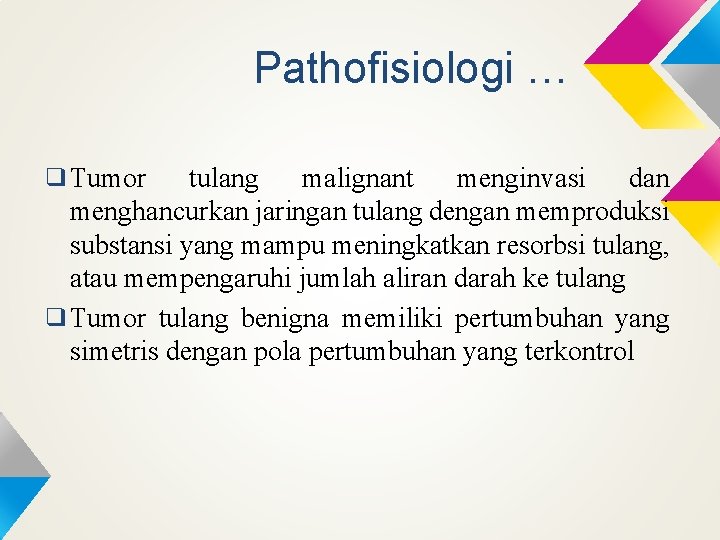 Pathofisiologi …

❑ Tumor tulang malignant menginvasi dan menghancurkan jaringan tulang dengan memproduksi substansi yang mampu meningkatkan resorbsi tulang, atau mempengaruhi jumlah aliran darah ke tulang

❑ Tumor tulang benigna memiliki pertumbuhan yang simetris dengan pola pertumbuhan yang terkontrol